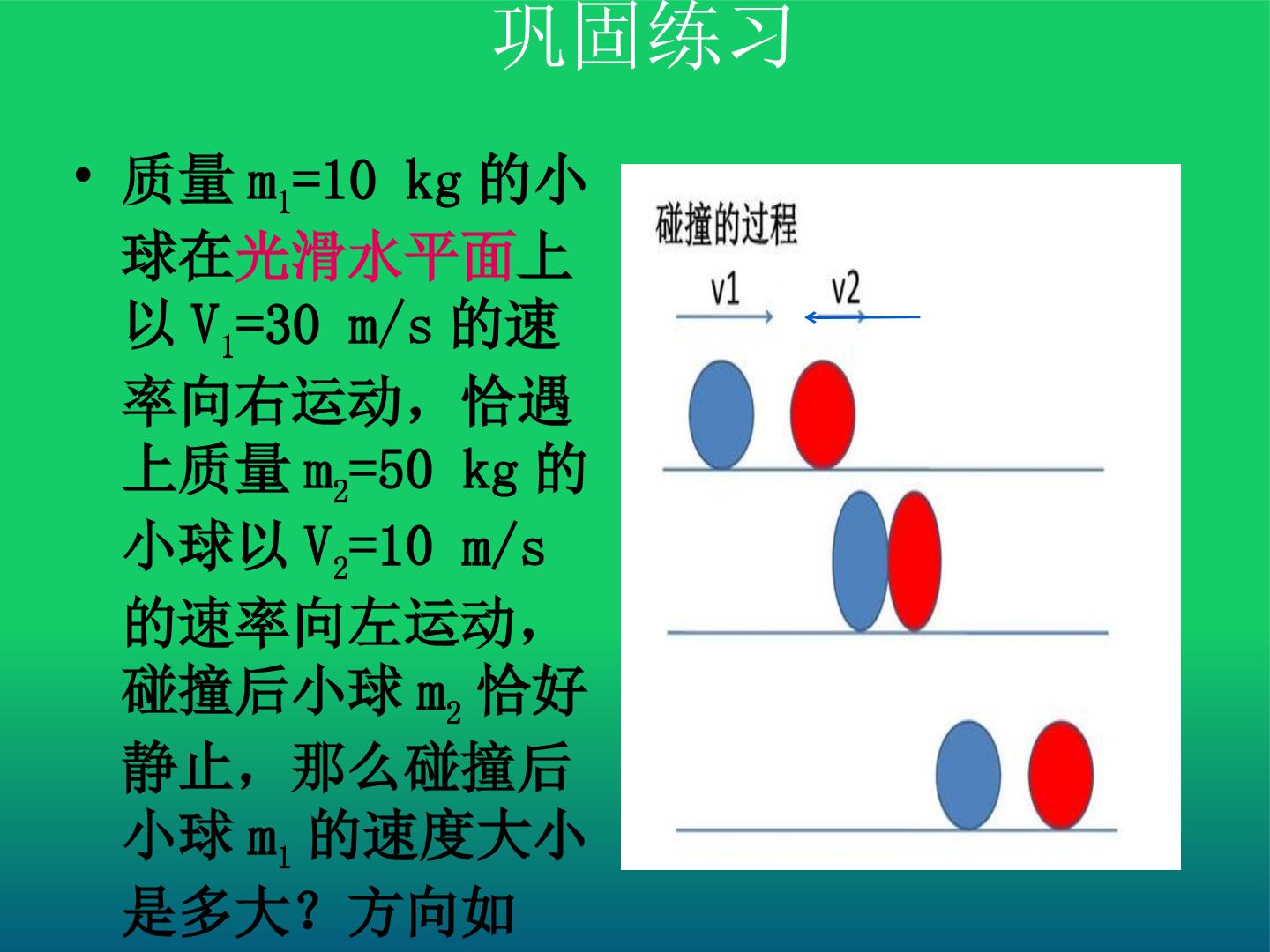 巩固练习

• 质量$m_1$=10 kg的小球在光滑水平面上以$V_1$=30 m/s的速率向右运动，恰遇上质量$m_2$=50 kg的小球以$V_2$=10 m/s的速率向左运动，碰撞后小球$m_2$恰好静止，那么碰撞后小球$m_1$的速度大小是多大？方向如

碰撞的过程

v1

v2